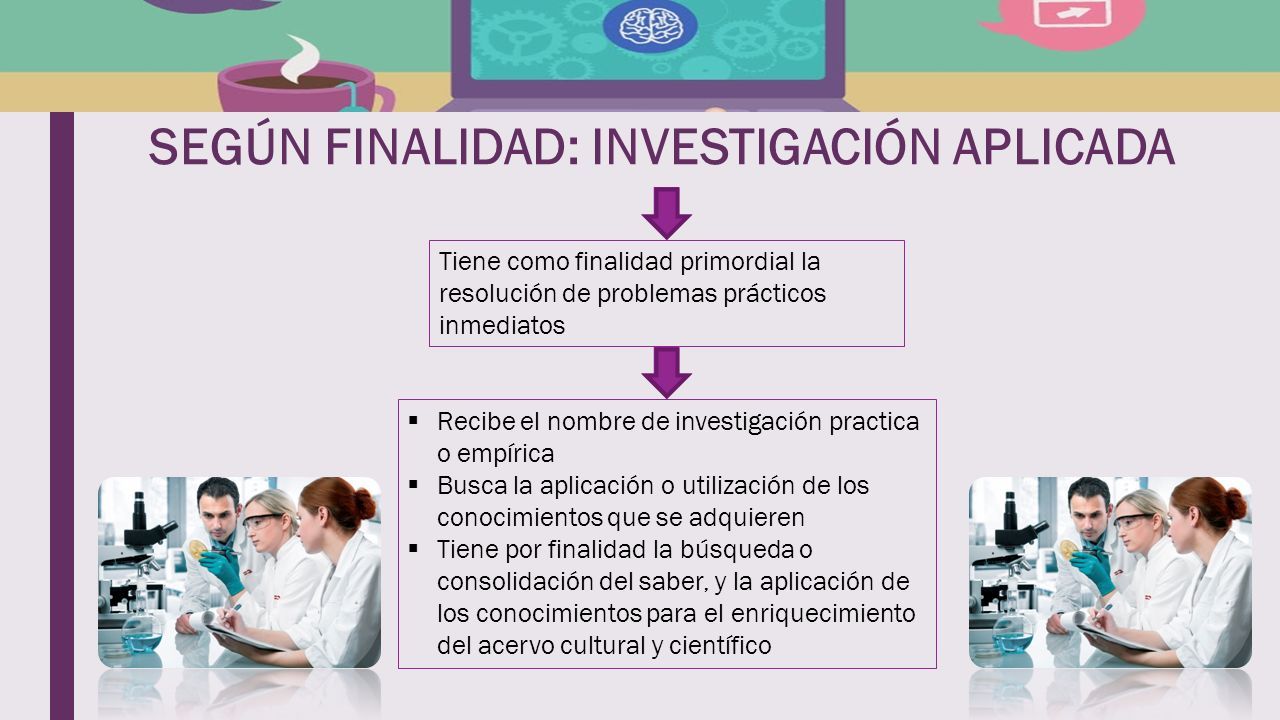 SEGÚN FINALIDAD: INVESTIGACIÓN APLICADA

Tiene como finalidad primordial la resolución de problemas prácticos inmediatos

▪ Recibe el nombre de investigación practica o empírica
▪ Busca la aplicación o utilización de los conocimientos que se adquieren
▪ Tiene por finalidad la búsqueda o consolidación del saber, y la aplicación de los conocimientos para el enriquecimiento del acervo cultural y científico